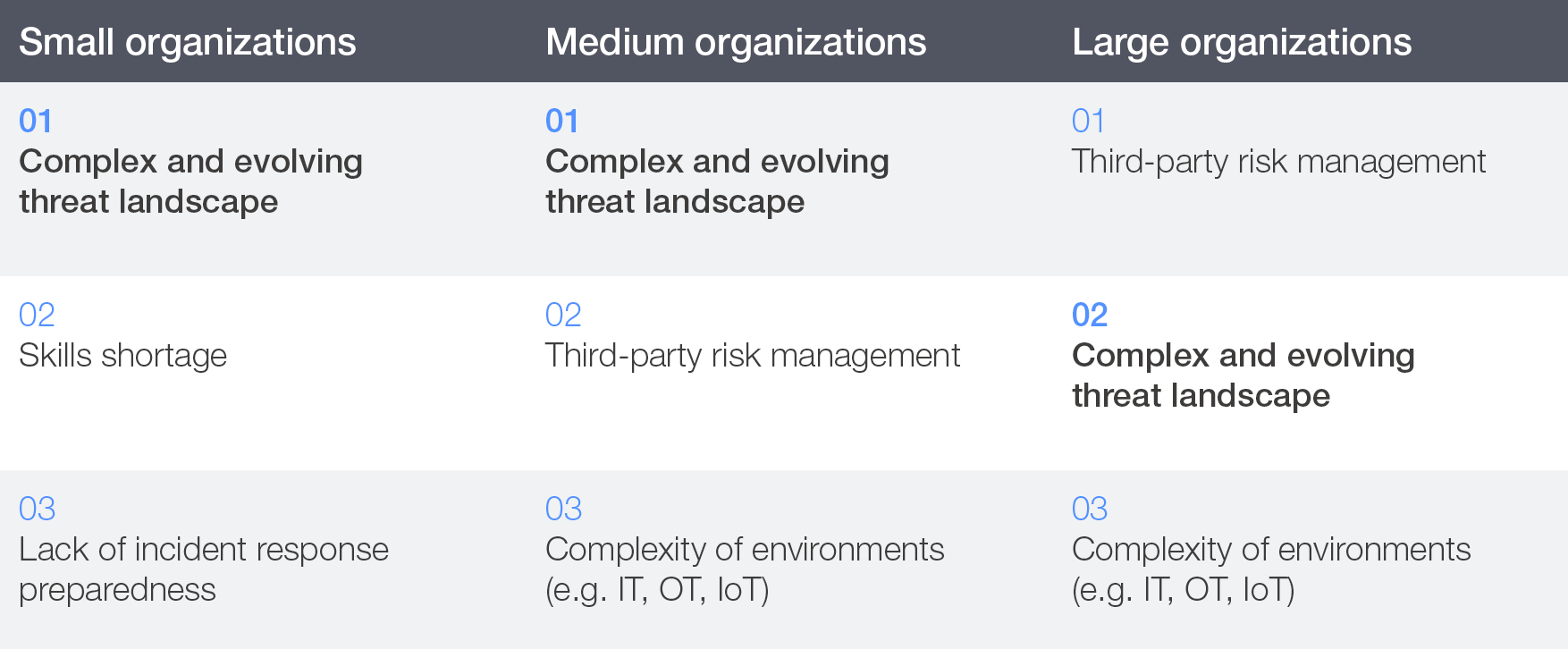 | Small organizations | Medium organizations | Large organizations |
|---|---|---|
| 01 Complex and evolving threat landscape | 01 Complex and evolving threat landscape | 01 Third-party risk management |
| 02 Skills shortage | 02 Third-party risk management | 02 Complex and evolving threat landscape |
| 03 Lack of incident response preparedness | 03 Complexity of environments (e.g. IT, OT, IoT) | 03 Complexity of environments (e.g. IT, OT, IoT) |